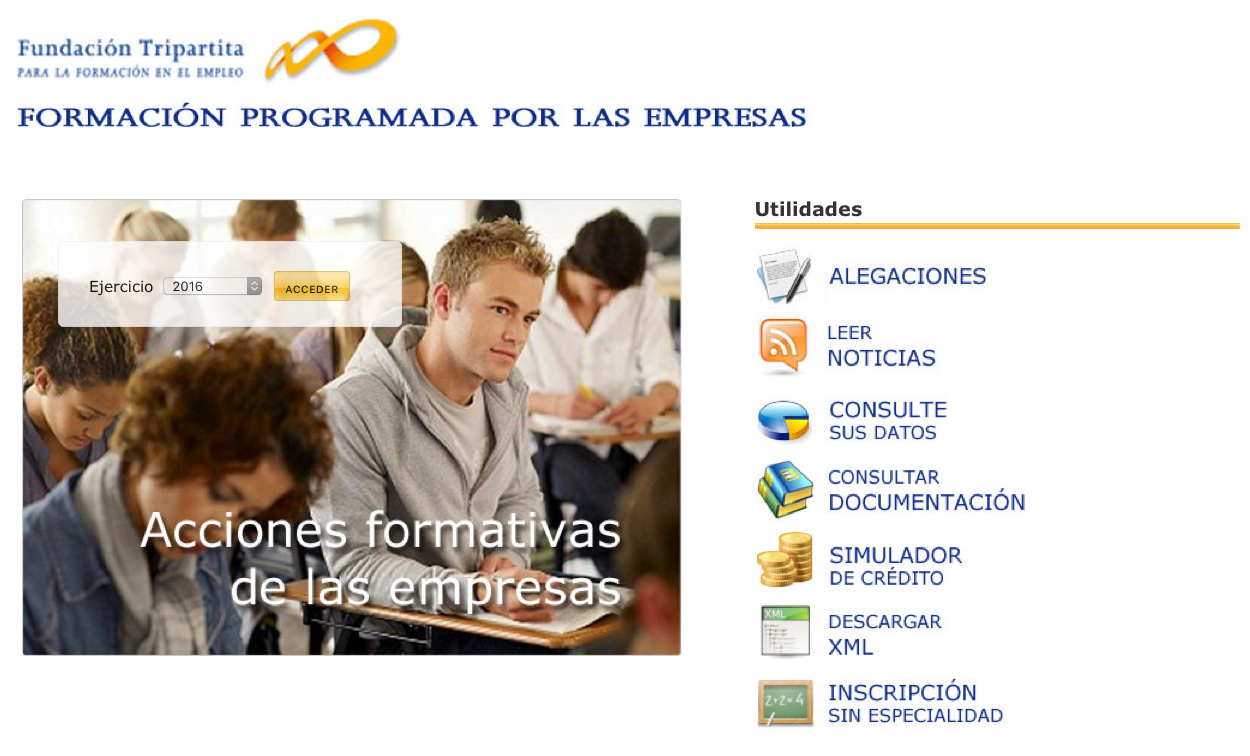 Fundación Tripartita
PARA LA FORMACIÓN EN EL EMPLEO

FORMACIÓN PROGRAMADA POR LAS EMPRESAS

Ejercicio 2016 ACCEDER

Acciones formativas de las empresas

Utilidades

ALEGACIONES

LEER NOTICIAS

CONSULTE SUS DATOS

CONSULTAR DOCUMENTACIÓN

SIMULADOR DE CRÉDITO

XML
DESCARGAR XML

2+2=4
INSCRIPCIÓN SIN ESPECIALIDAD